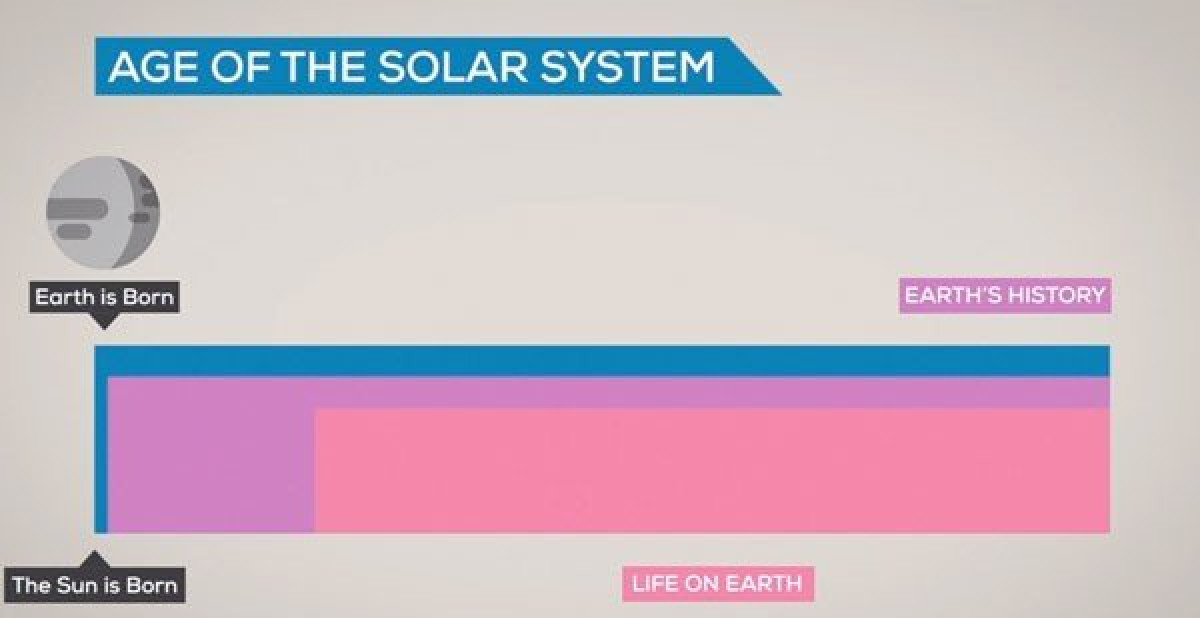 AGE OF THE SOLAR SYSTEM

Earth is Born

EARTH'S HISTORY

The Sun is Born

LIFE ON EARTH